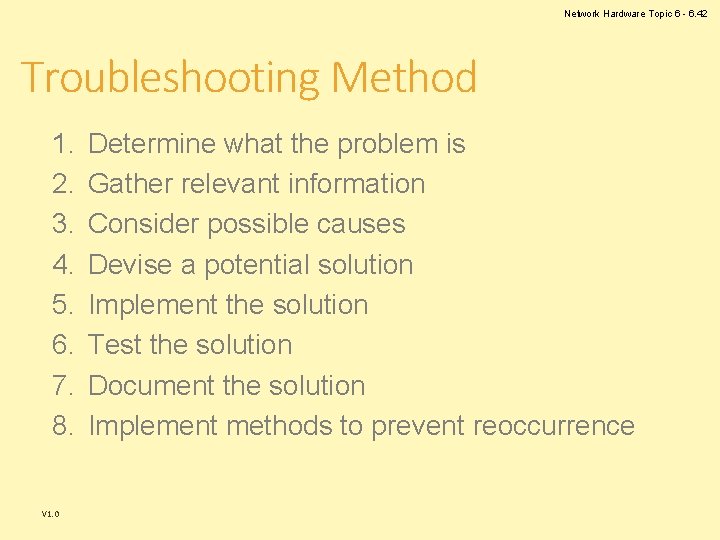 Network Hardware Topic 6 - 6.42

Troubleshooting Method

1. Determine what the problem is
2. Gather relevant information
3. Consider possible causes
4. Devise a potential solution
5. Implement the solution
6. Test the solution
7. Document the solution
8. Implement methods to prevent reoccurrence

V1.0